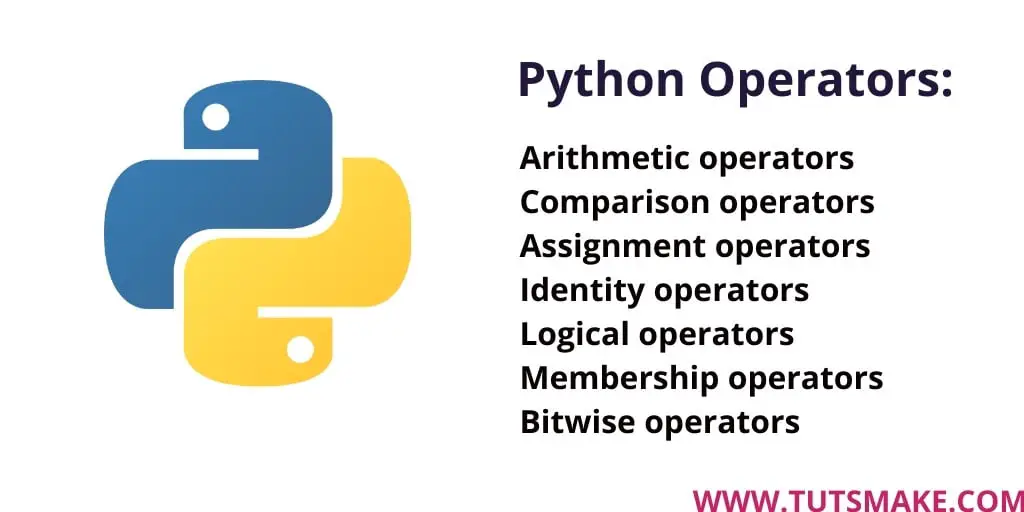 Python Operators:

Arithmetic operators
Comparison operators
Assignment operators
Identity operators
Logical operators
Membership operators
Bitwise operators

WWW.TUTSMAKE.COM